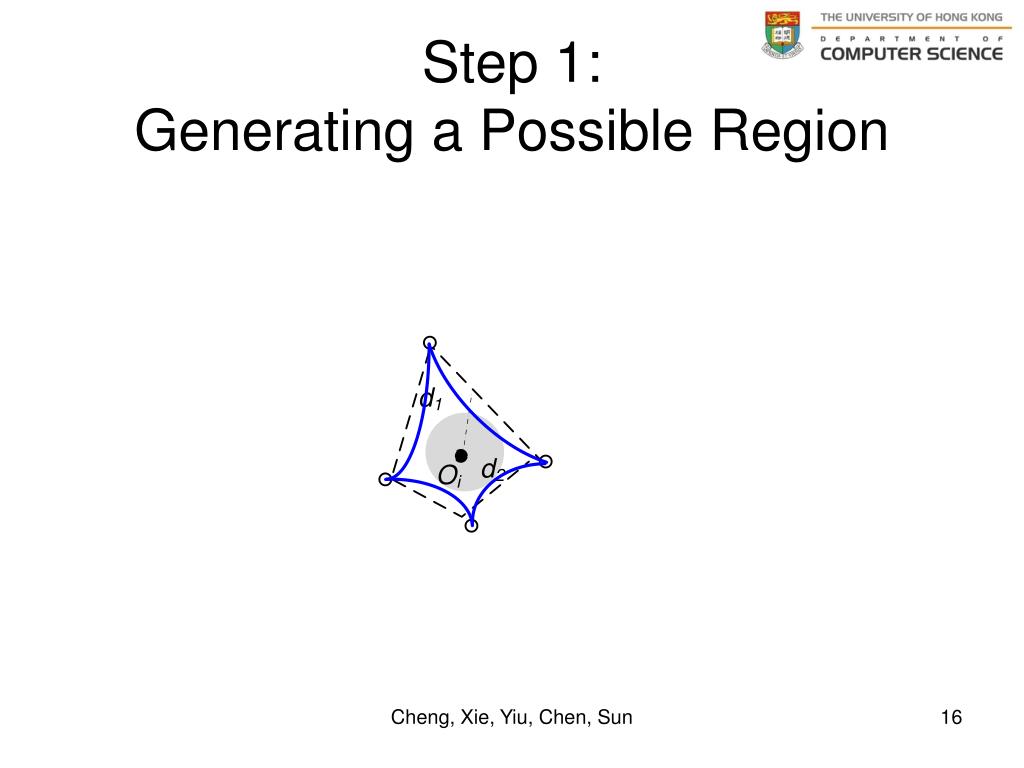 THE UNIVERSITY OF HONG KONG
DEPARTMENT OF
COMPUTER SCIENCE

Step 1:
Generating a Possible Region

$d_1$

$O_i$ $d_2$

Cheng, Xie, Yiu, Chen, Sun

16